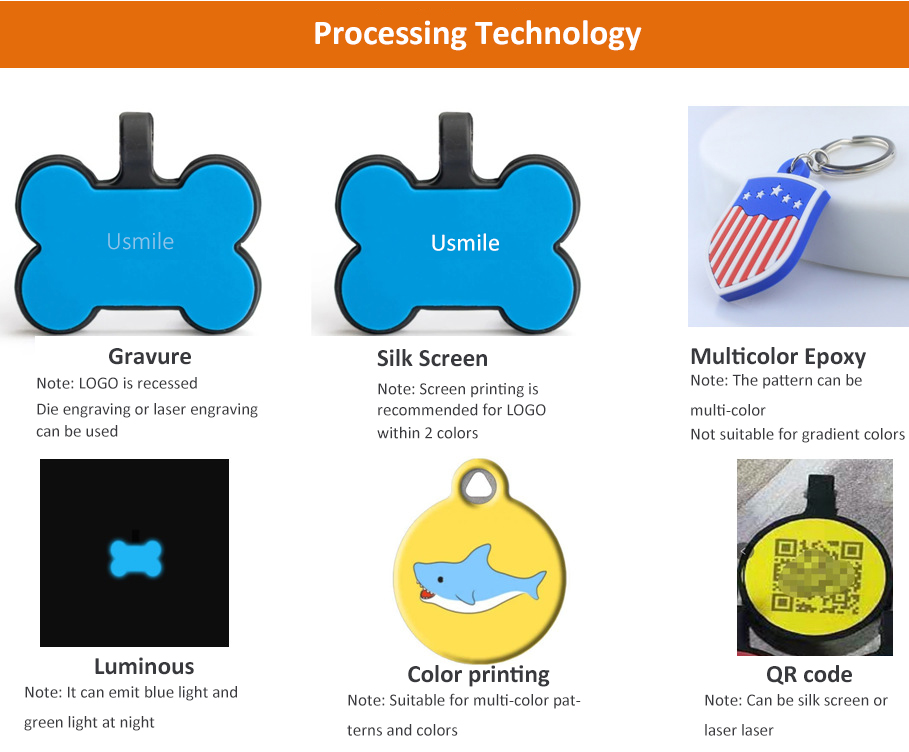 Processing Technology

Usmile

Gravure
Note: LOGO is recessed
Die engraving or laser engraving can be used

Usmile

Silk Screen
Note: Screen printing is recommended for LOGO within 2 colors

Multicolor Epoxy
Note: The pattern can be multi-color
Not suitable for gradient colors

Luminous
Note: It can emit blue light and green light at night

Color printing
Note: Suitable for multi-color patterns and colors

QR code
Note: Can be silk screen or laser laser